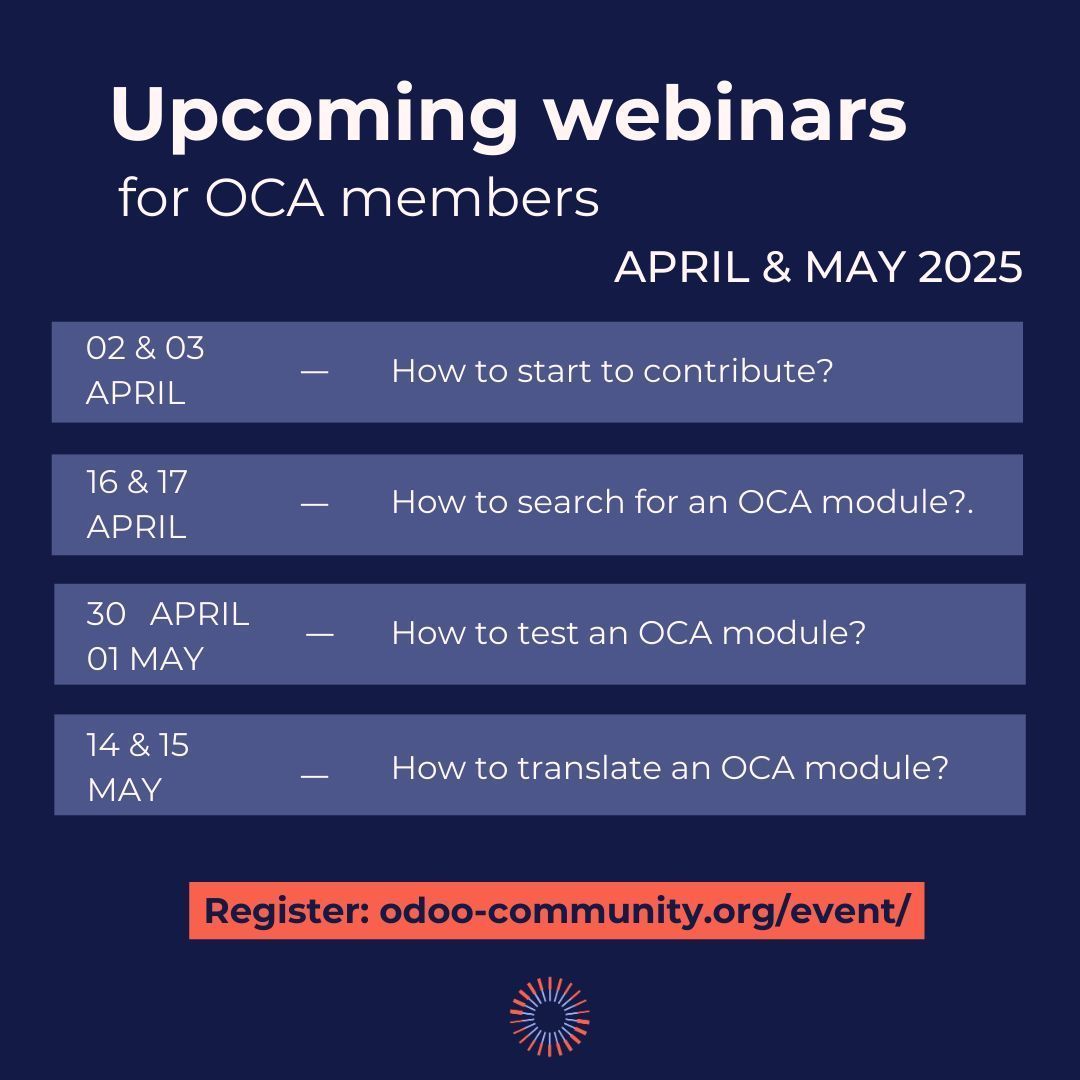 Upcoming webinars
for OCA members

APRIL & MAY 2025

02 & 03 APRIL — How to start to contribute?

16 & 17 APRIL — How to search for an OCA module?.

30 APRIL 01 MAY — How to test an OCA module?

14 & 15 MAY — How to translate an OCA module?

Register: odoo-community.org/event/